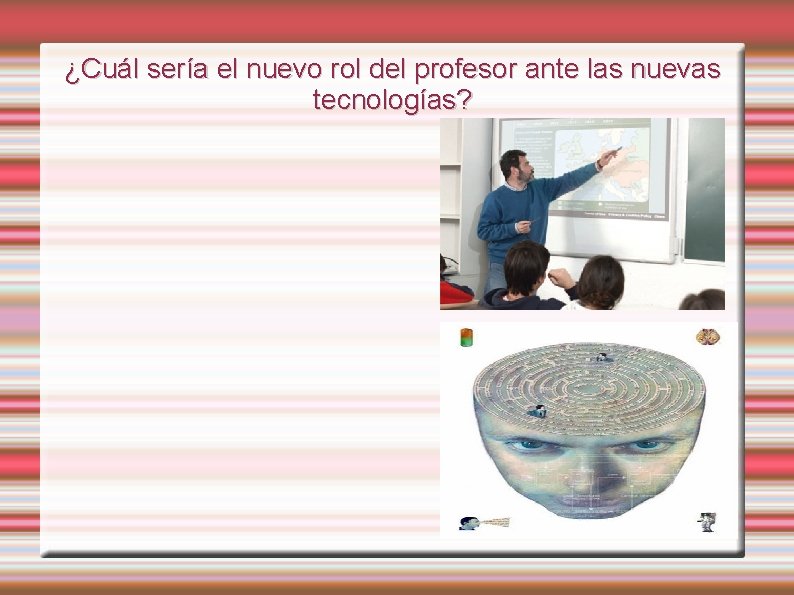 ¿Cuál sería el nuevo rol del profesor ante las nuevas tecnologías?